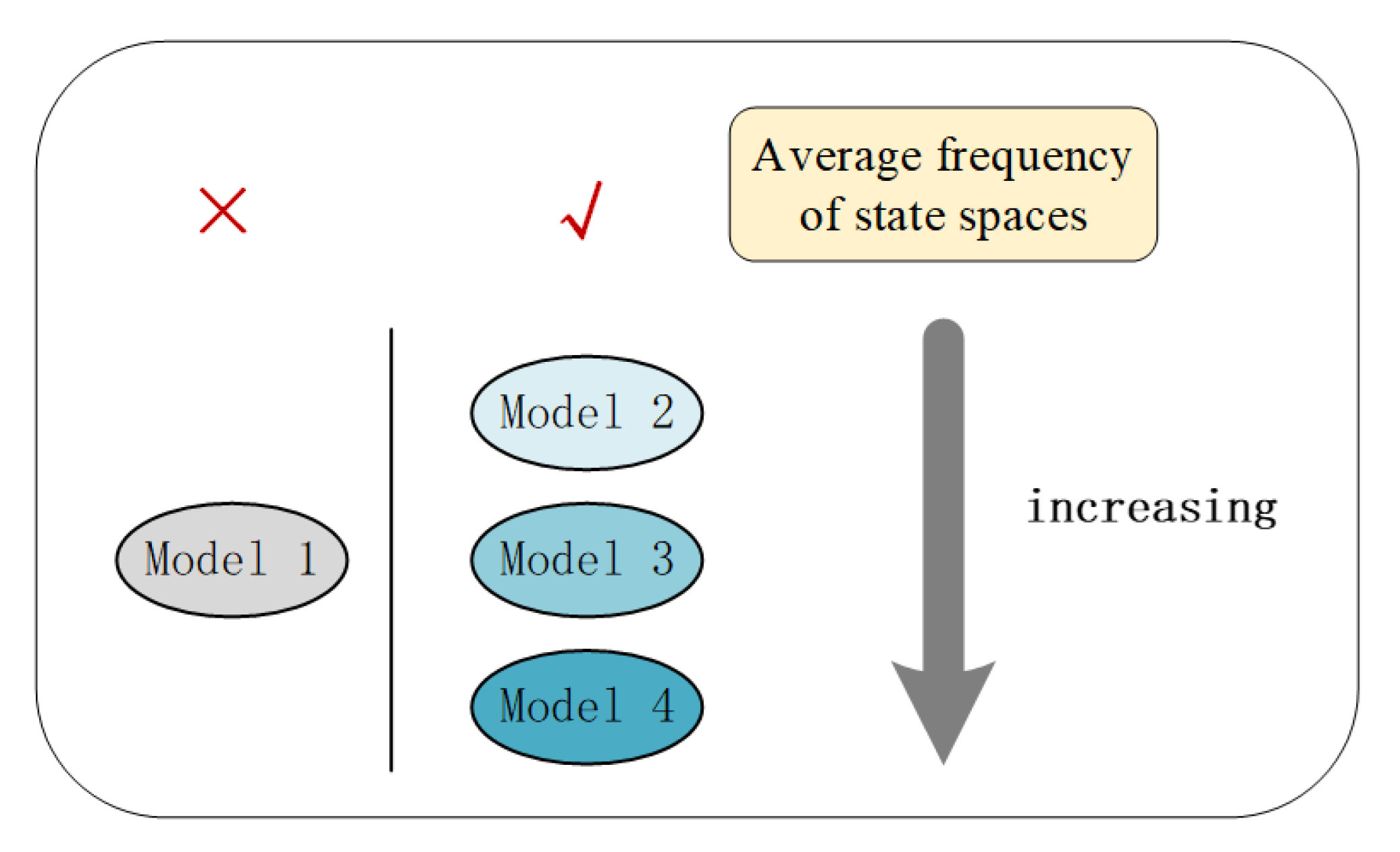 ×

√

Average frequency of state spaces

Model 1

Model 2

Model 3

Model 4

increasing